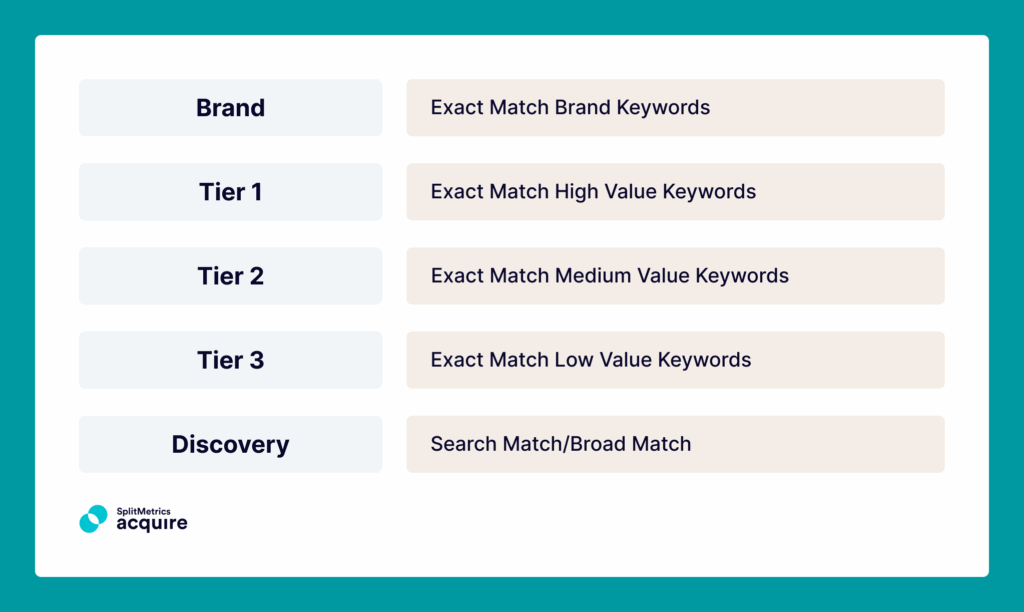 | Brand | Exact Match Brand Keywords |
|---|---|
| Tier 1 | Exact Match High Value Keywords |
| Tier 2 | Exact Match Medium Value Keywords |
| Tier 3 | Exact Match Low Value Keywords |
| Discovery | Search Match/Broad Match |

SplitMetrics
acquire